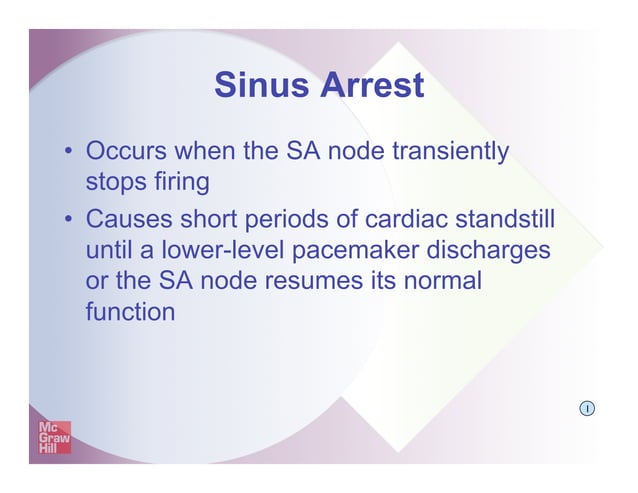 Sinus Arrest

• Occurs when the SA node transiently stops firing

• Causes short periods of cardiac standstill until a lower-level pacemaker discharges or the SA node resumes its normal function

I

Mc Graw Hill